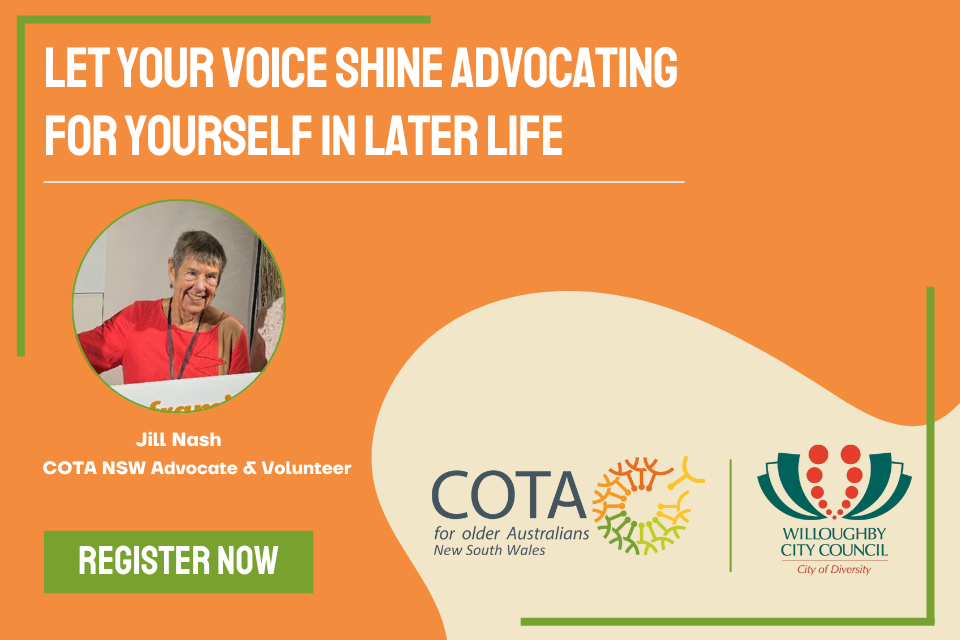 LET YOUR VOICE SHINE ADVOCATING FOR YOURSELF IN LATER LIFE

Jill Nash
COTA NSW Advocate & Volunteer

REGISTER NOW

COTA
for older Australians
New South Wales

WILLOUGHBY
CITY COUNCIL
City of Diversity